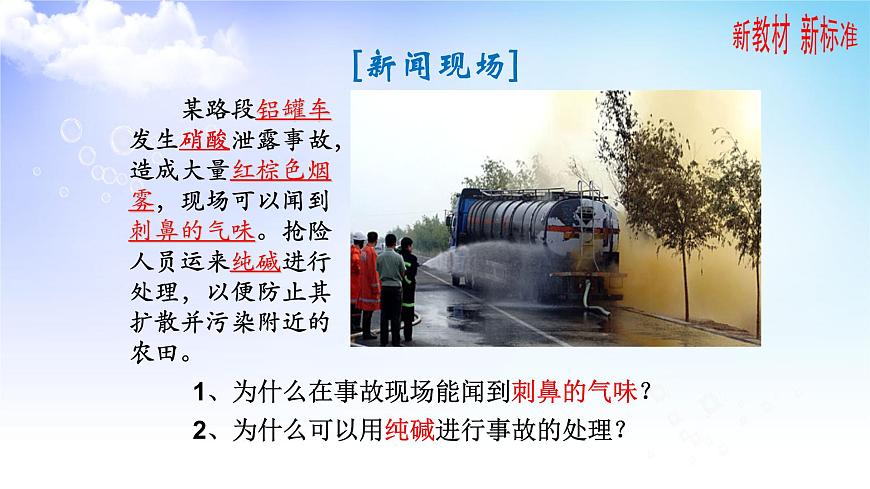 新教材 新标准

[新闻现场]

某路段铝罐车发生硝酸泄露事故，造成大量红棕色烟雾，现场可以闻到刺鼻的气味。抢险人员运来纯碱进行处理，以便防止其扩散并污染附近的农田。

1、为什么在事故现场能闻到刺鼻的气味？

2、为什么可以用纯碱进行事故的处理？